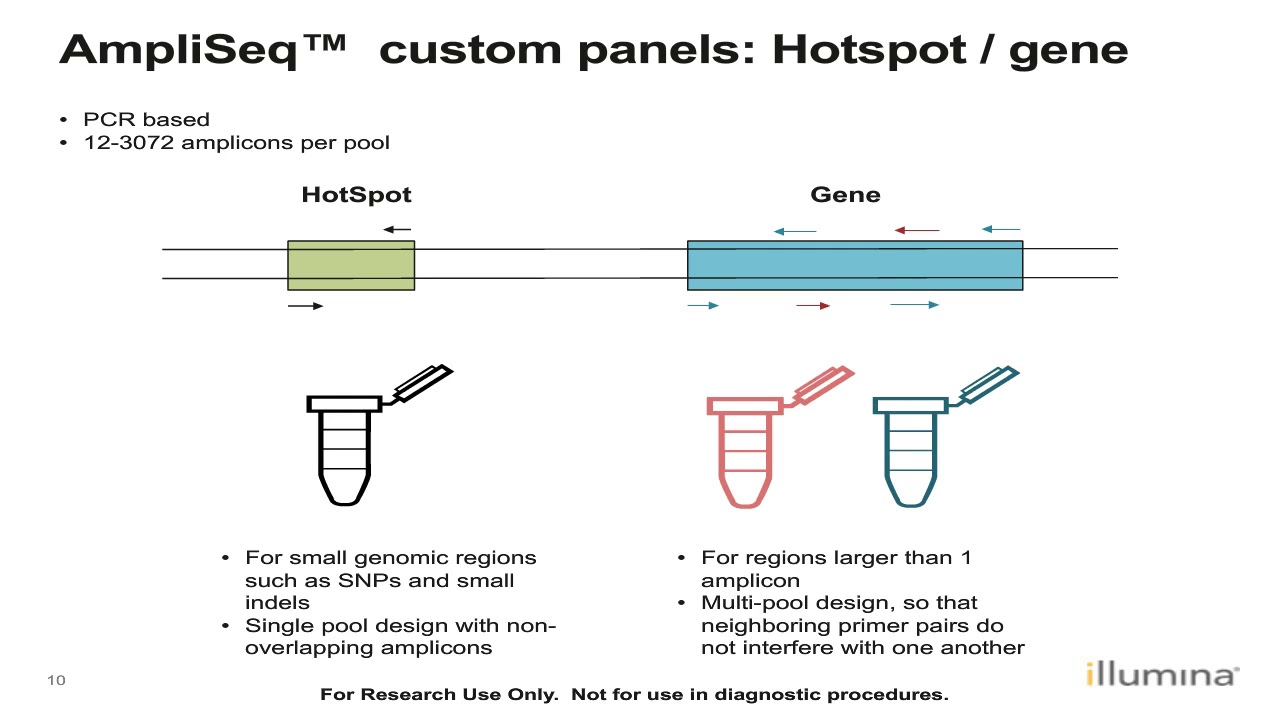 AmpliSeq™ custom panels: Hotspot / gene

• PCR based
• 12-3072 amplicons per pool

HotSpot

Gene

• For small genomic regions such as SNPs and small indels
• Single pool design with non-overlapping amplicons

• For regions larger than 1 amplicon
• Multi-pool design, so that neighboring primer pairs do not interfere with one another

10

For Research Use Only. Not for use in diagnostic procedures.

illumina